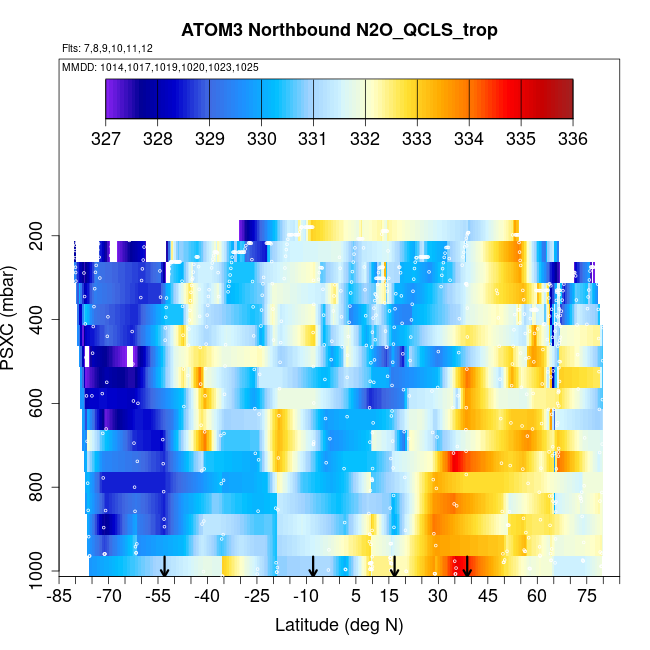 ATOM3 Northbound N2O_QCLS_trop

Flts: 7,8,9,10,11,12

MMDD: 1014,1017,1019,1020,1023,1025

327 328 329 330 331 332 333 334 335 336

PSXC (mbar)

200

400

600

800

1000

-85 -70 -55 -40 -25 -10 5 15 30 45 60 75

Latitude (deg N)